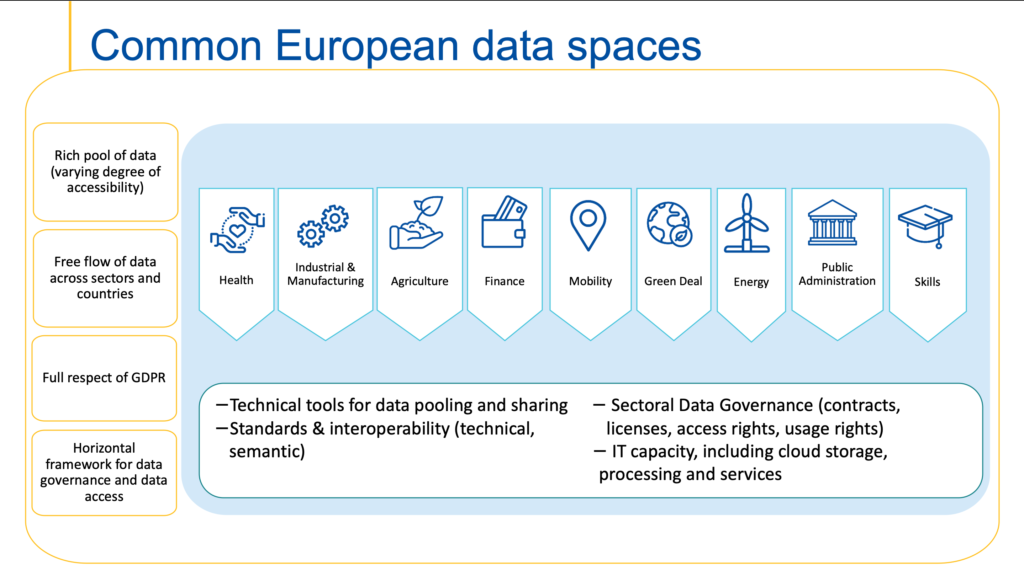 Common European data spaces

Rich pool of data (varying degree of accessibility)

Free flow of data across sectors and countries

Full respect of GDPR

Horizontal framework for data governance and data access

Health

Industrial & Manufacturing

Agriculture

Finance

Mobility

Green Deal

Energy

Public Administration

Skills

–Technical tools for data pooling and sharing
–Standards & interoperability (technical, semantic)

– Sectoral Data Governance (contracts, licenses, access rights, usage rights)
– IT capacity, including cloud storage, processing and services